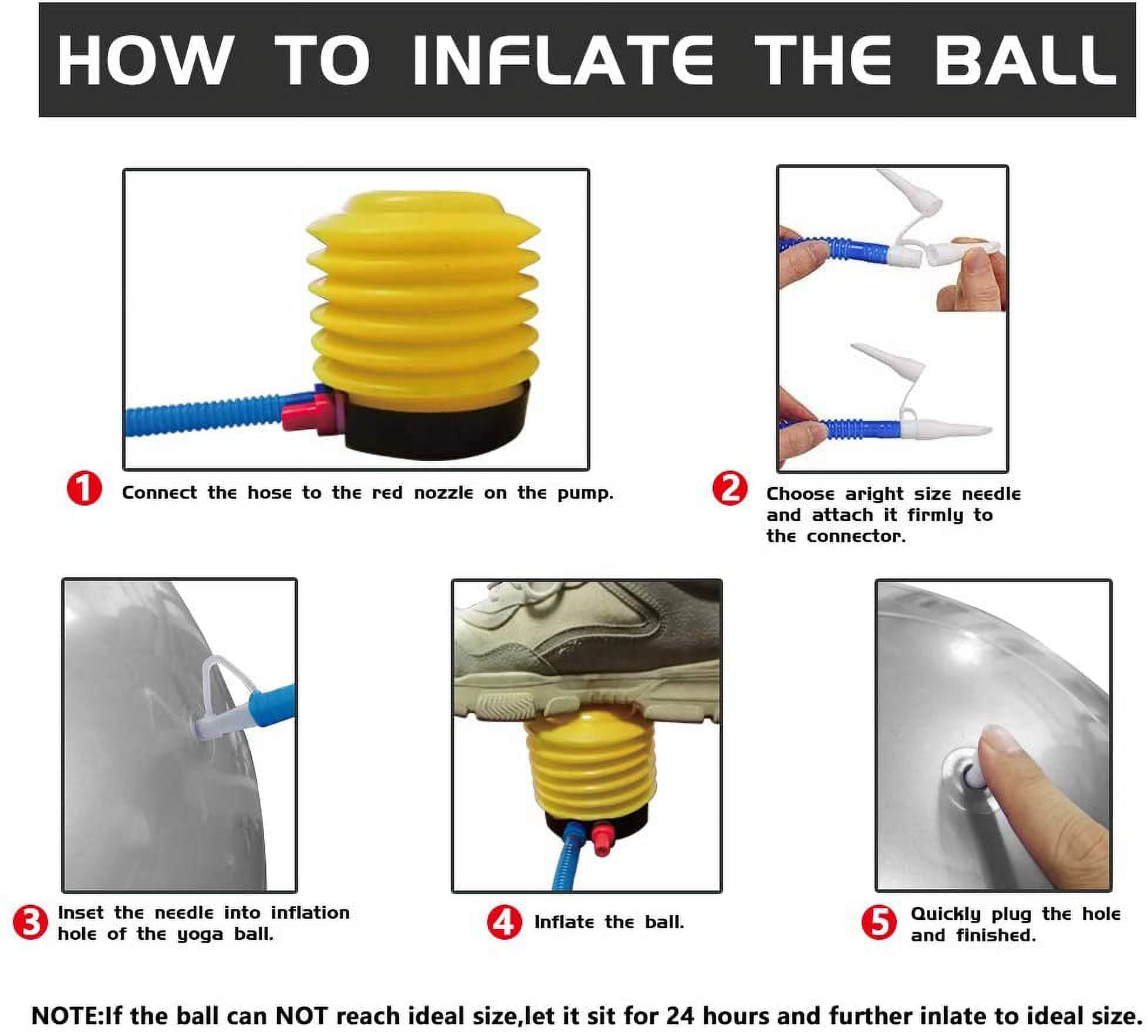 HOW TO INFLATE THE BALL

1 Connect the hose to the red nozzle on the pump.

2 Choose aright size needle and attach it firmly to the connector.

3 Inset the needle into inflation hole of the yoga ball.

4 Inflate the ball.

5 Quickly plug the hole and finished.

NOTE:If the ball can NOT reach ideal size,let it sit for 24 hours and further inlate to ideal size.